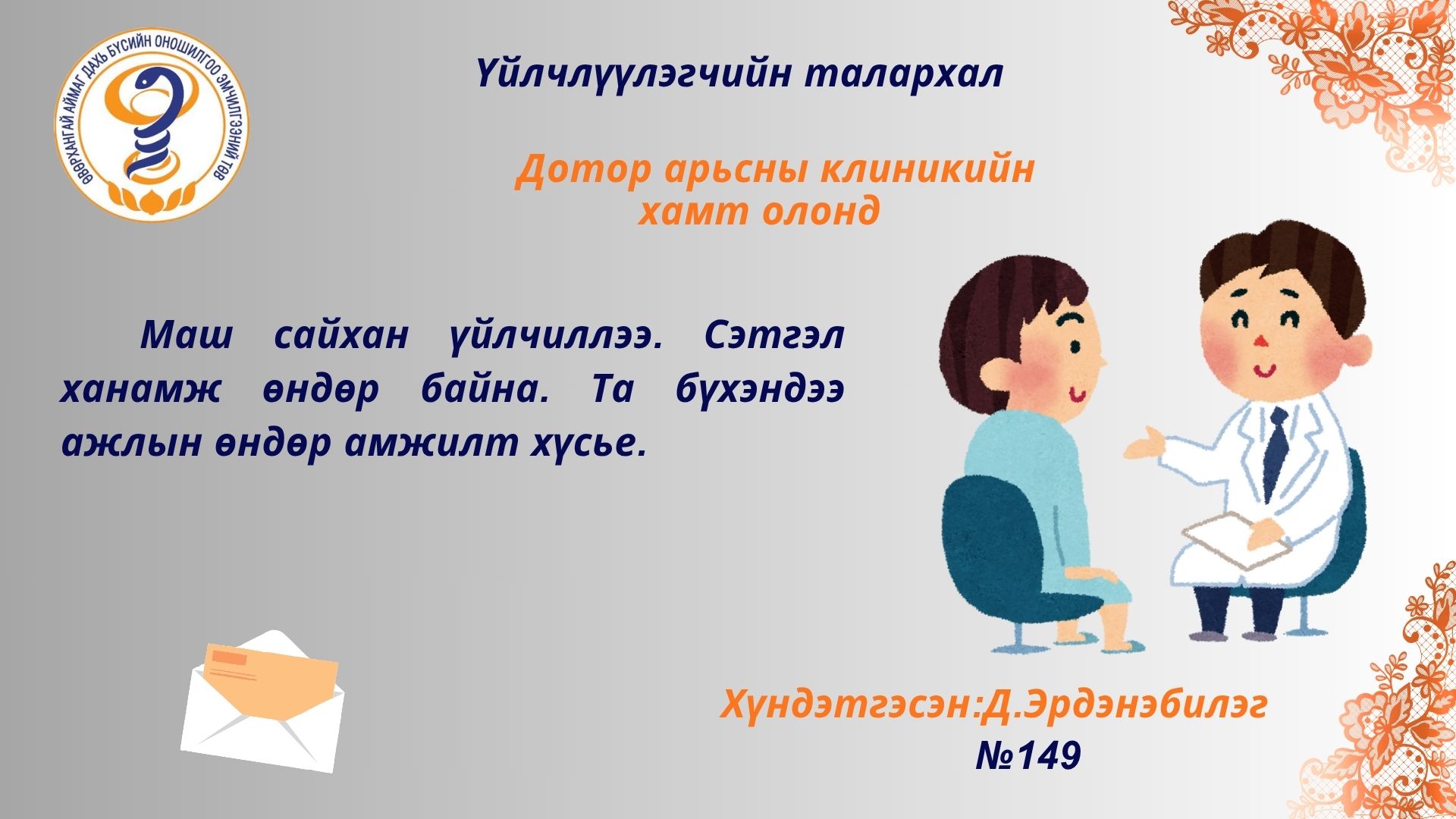 ӨВӨРХАНГАЙ АЙМАГ ДАХЬ БҮСИЙН ОНОШИЛГОО ЭМЧИЛГЭЭНИЙ ТӨВ

Үйлчлүүлэгчийн талархал

Дотор арьсны клиникийн хамт олонд

Маш сайхан үйлчиллээ. Сэтгэл ханамж өндөр байна. Та бүхэндээ ажлын өндөр амжилт хүсье.

Хүндэтгэсэн:Д.Эрдэнэбилэг
№149